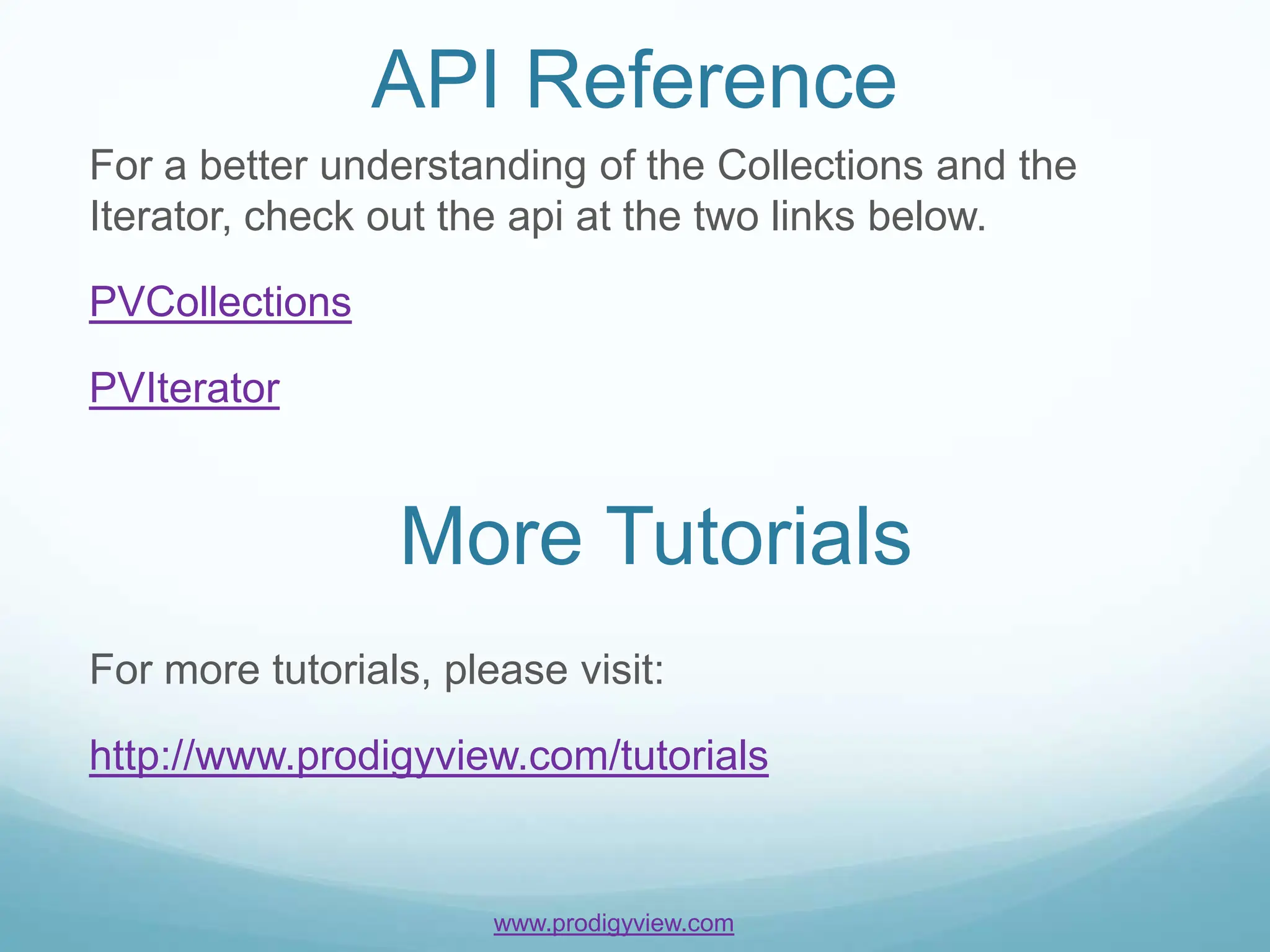 API Reference

For a better understanding of the Collections and the Iterator, check out the api at the two links below.

PVCollections

PVIterator

More Tutorials

For more tutorials, please visit:

http://www.prodigyview.com/tutorials

www.prodigyview.com